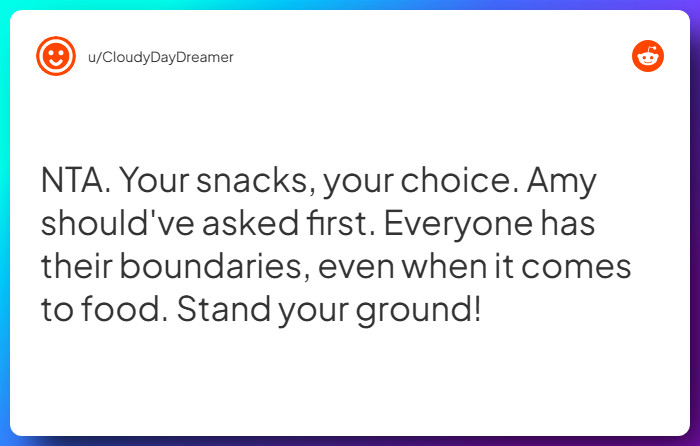 u/CloudyDayDreamer

NTA. Your snacks, your choice. Amy should've asked first. Everyone has their boundaries, even when it comes to food. Stand your ground!